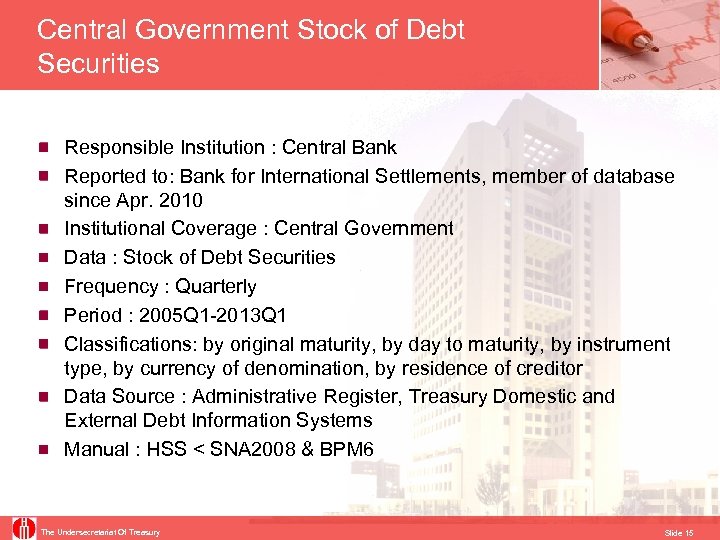 Central Government Stock of Debt Securities

Responsible Institution : Central Bank

Reported to: Bank for International Settlements, member of database since Apr. 2010

Institutional Coverage : Central Government

Data : Stock of Debt Securities

Frequency : Quarterly

Period : 2005Q1-2013Q1

Classifications: by original maturity, by day to maturity, by instrument type, by currency of denomination, by residence of creditor

Data Source : Administrative Register, Treasury Domestic and External Debt Information Systems

Manual : HSS < SNA2008 & BPM6

The Undersecretariat Of Treasury

Slide 15